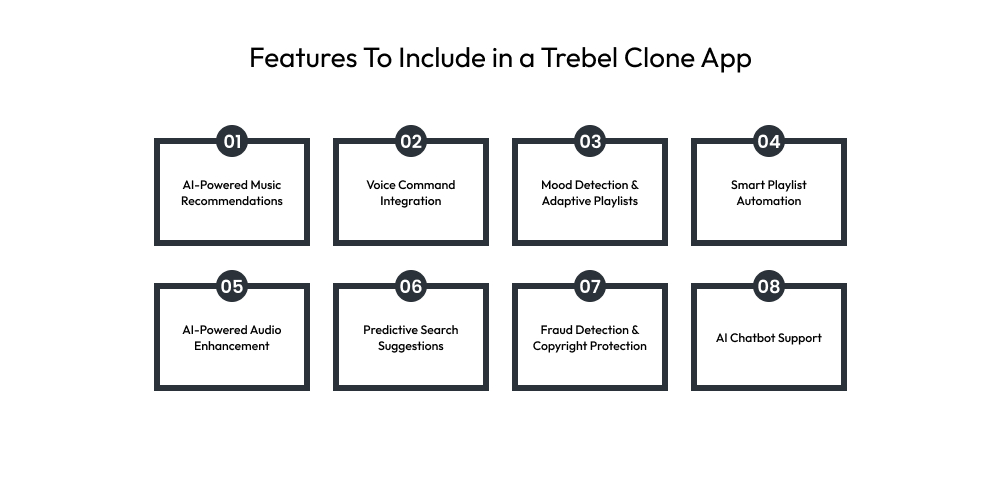 Features To Include in a Trebel Clone App

01
AI-Powered Music Recommendations

02
Voice Command Integration

03
Mood Detection & Adaptive Playlists

04
Smart Playlist Automation

05
AI-Powered Audio Enhancement

06
Predictive Search Suggestions

07
Fraud Detection & Copyright Protection

08
AI Chatbot Support